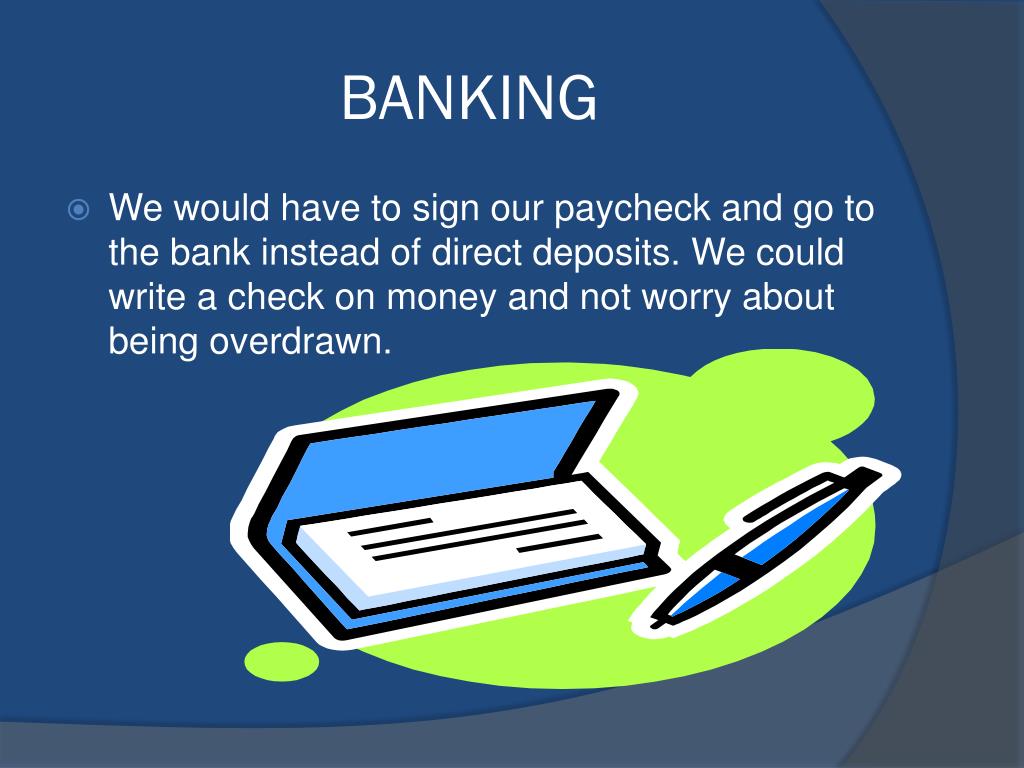 BANKING

We would have to sign our paycheck and go to the bank instead of direct deposits. We could write a check on money and not worry about being overdrawn.